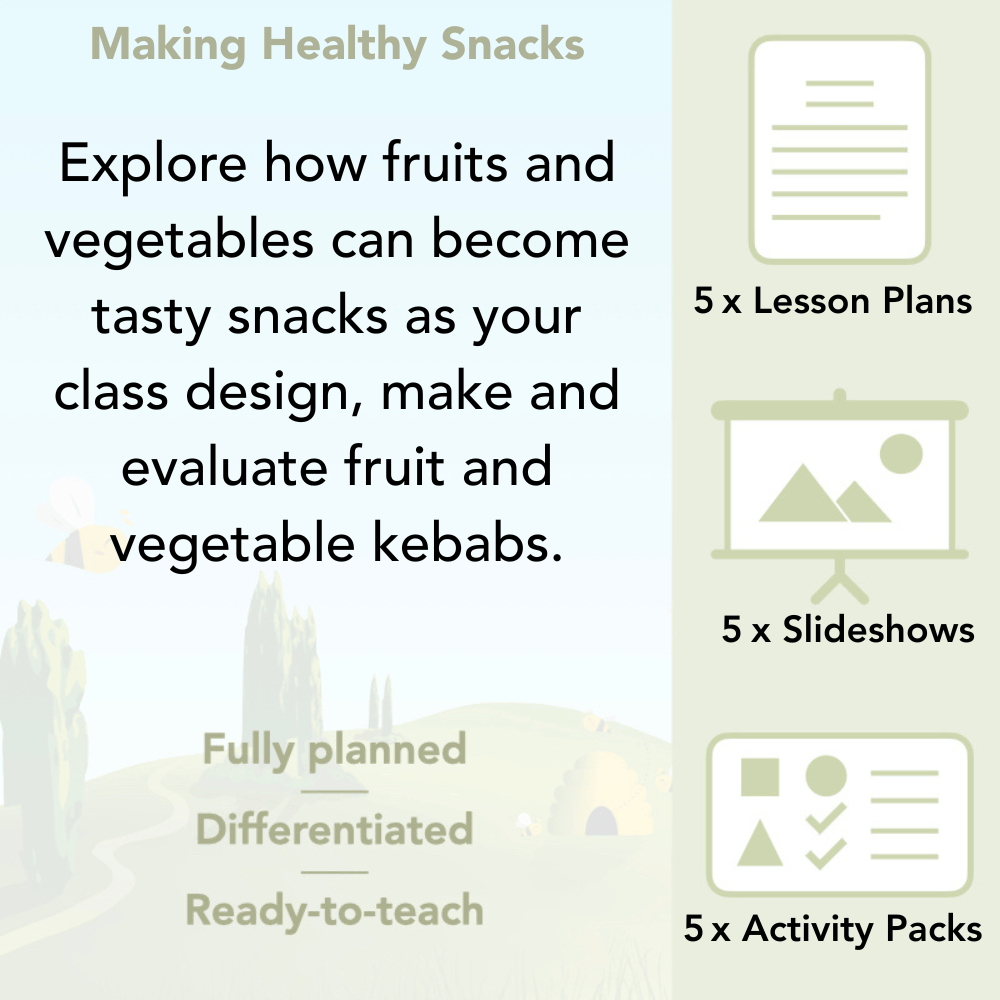 Making Healthy Snacks

Explore how fruits and vegetables can become tasty snacks as your class design, make and evaluate fruit and vegetable kebabs.

Fully planned

Differentiated

Ready-to-teach

5 x Lesson Plans

5 x Slideshows

5 x Activity Packs